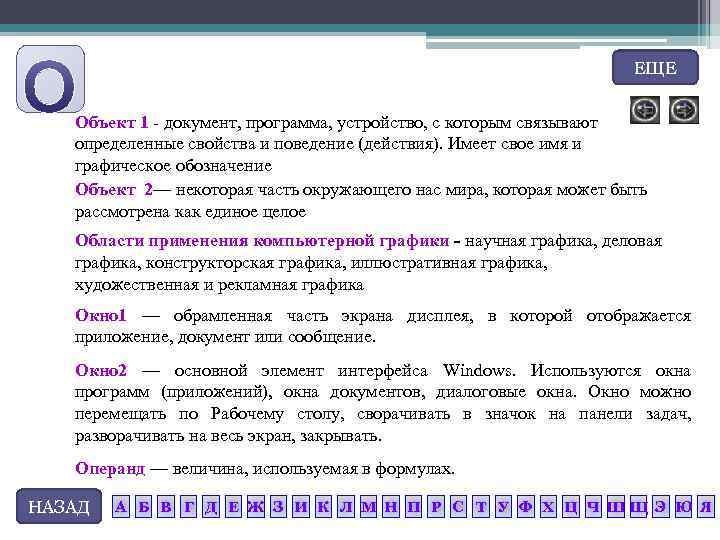 О

ЕЩЕ

Объект 1 - документ, программа, устройство, с которым связывают определенные свойства и поведение (действия). Имеет свое имя и графическое обозначение

Объект 2— некоторая часть окружающего нас мира, которая может быть рассмотрена как единое целое

Области применения компьютерной графики - научная графика, деловая графика, конструкторская графика, иллюстративная графика, художественная и рекламная графика

Окно1 — обрамленная часть экрана дисплея, в которой отображается приложение, документ или сообщение.

Окно2 — основной элемент интерфейса Windows. Используются окна программ (приложений), окна документов, диалоговые окна. Окно можно перемещать по Рабочему столу, сворачивать в значок на панели задач, разворачивать на весь экран, закрывать.

Операнд — величина, используемая в формулах.

НАЗАД

А Б В Г Д Е Ж З И К Л М Н П Р С Т У Ф Х Ц Ч Ш Щ Э Ю Я